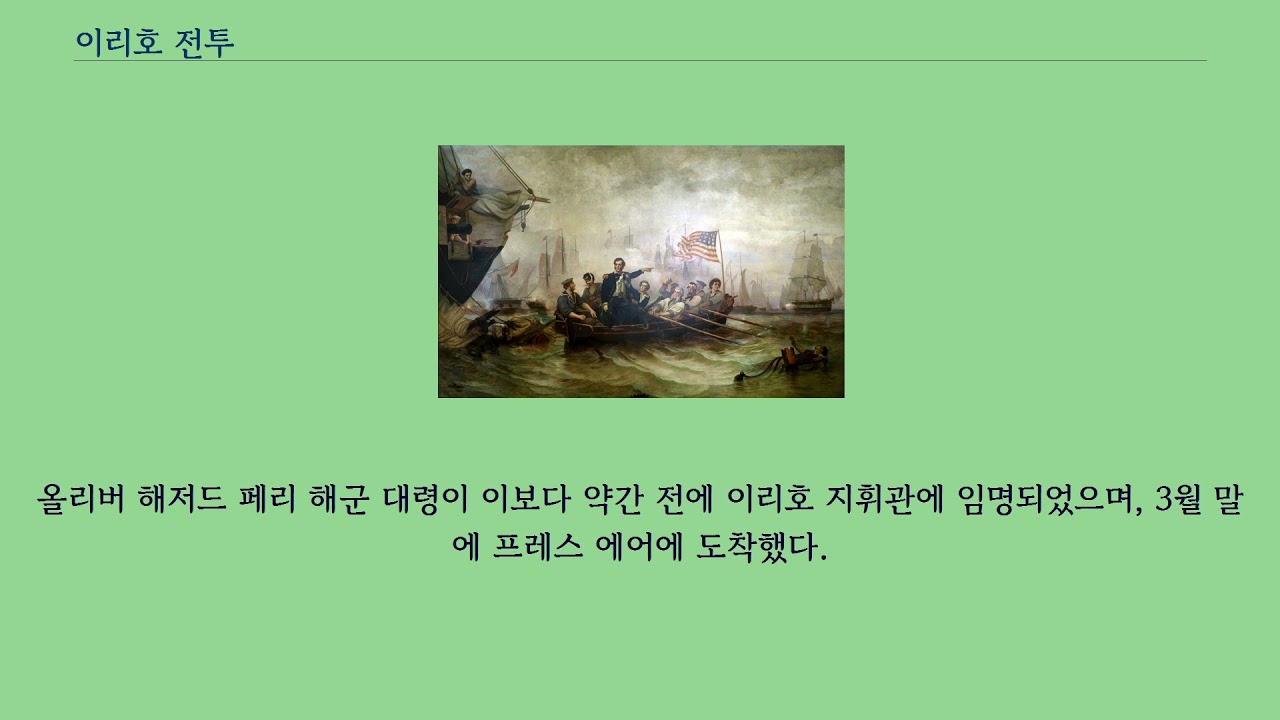 이리호 전투

올리버 해저드 페리 해군 대령이 이보다 약간 전에 이리호 지휘관에 임명되었으며, 3월 말에 프레스 에어에 도착했다.